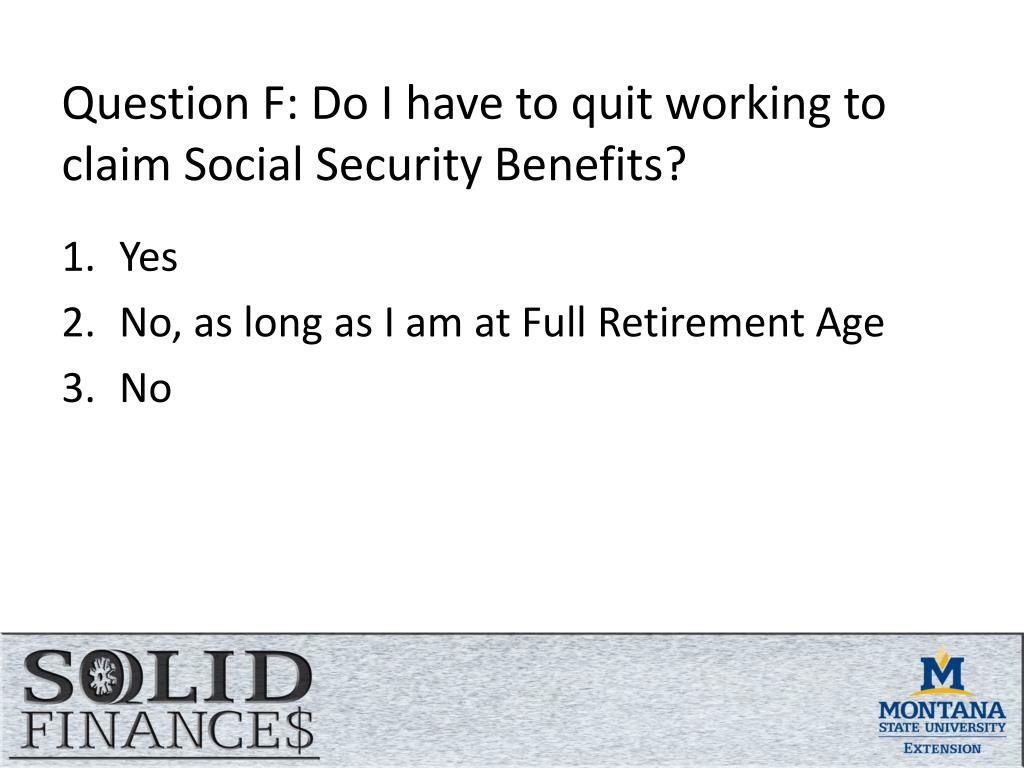 Question F: Do I have to quit working to claim Social Security Benefits?

1. Yes
2. No, as long as I am at Full Retirement Age
3. No

SOLID FINANCE$

M
MONTANA
STATE UNIVERSITY
EXTENSION